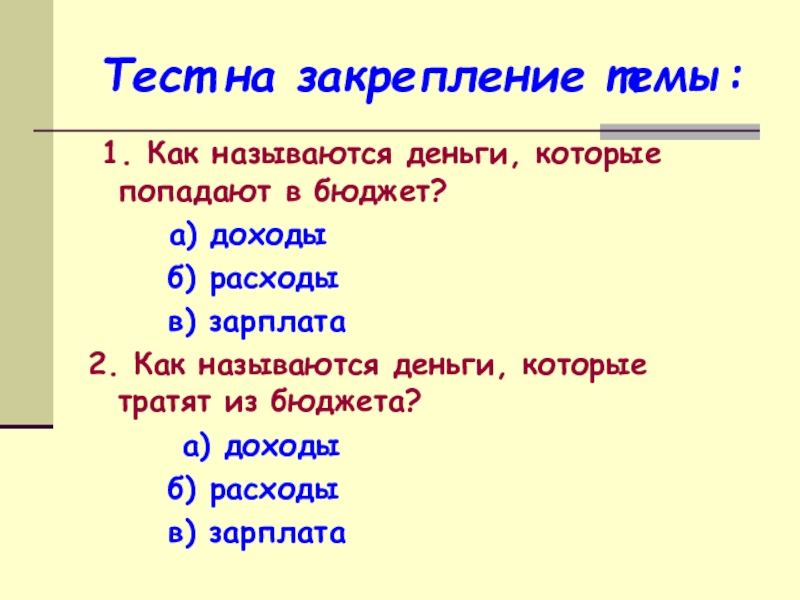 Тест на закрепление темы:

1. Как называются деньги, которые попадают в бюджет?

а) доходы

б) расходы

в) зарплата

2. Как называются деньги, которые тратят из бюджета?

а) доходы

б) расходы

в) зарплата